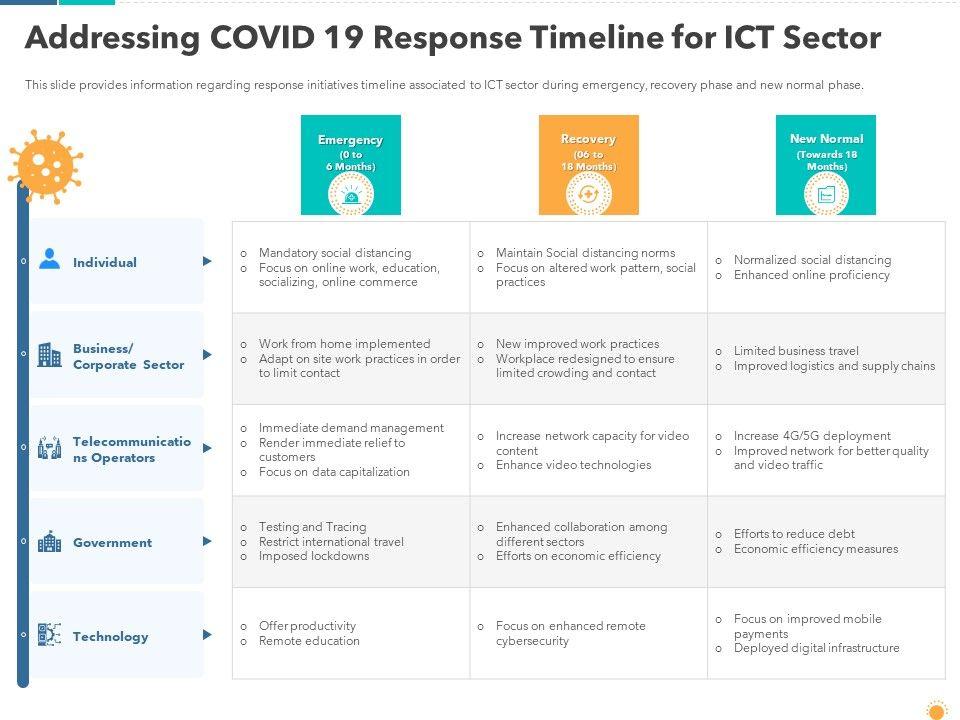 Addressing COVID 19 Response Timeline for ICT Sector

This slide provides information regarding response initiatives timeline associated to ICT sector during emergency, recovery phase and new normal phase.

| | Emergency (0 to 6 Months) | Recovery (06 to 18 Months) | New Normal (Towards 18 Months) |
|---|---|---|---|
| Individual | o Mandatory social distancing o Focus on online work, education, socializing, online commerce | o Maintain Social distancing norms o Focus on altered work pattern, social practices | o Normalized social distancing o Enhanced online proficiency |
| Business/ Corporate Sector | o Work from home implemented o Adapt on site work practices in order to limit contact | o New improved work practices o Workplace redesigned to ensure limited crowding and contact | o Limited business travel o Improved logistics and supply chains |
| Telecommunications Operators | o Immediate demand management o Render immediate relief to customers o Focus on data capitalization | o Increase network capacity for video content o Enhance video technologies | o Increase 4G/5G deployment o Improved network for better quality and video traffic |
| Government | o Testing and Tracing o Restrict international travel o Imposed lockdowns | o Enhanced collaboration among different sectors o Efforts on economic efficiency | o Efforts to reduce debt o Economic efficiency measures |
| Technology | o Offer productivity o Remote education | o Focus on enhanced remote cybersecurity | o Focus on improved mobile payments o Deployed digital infrastructure |